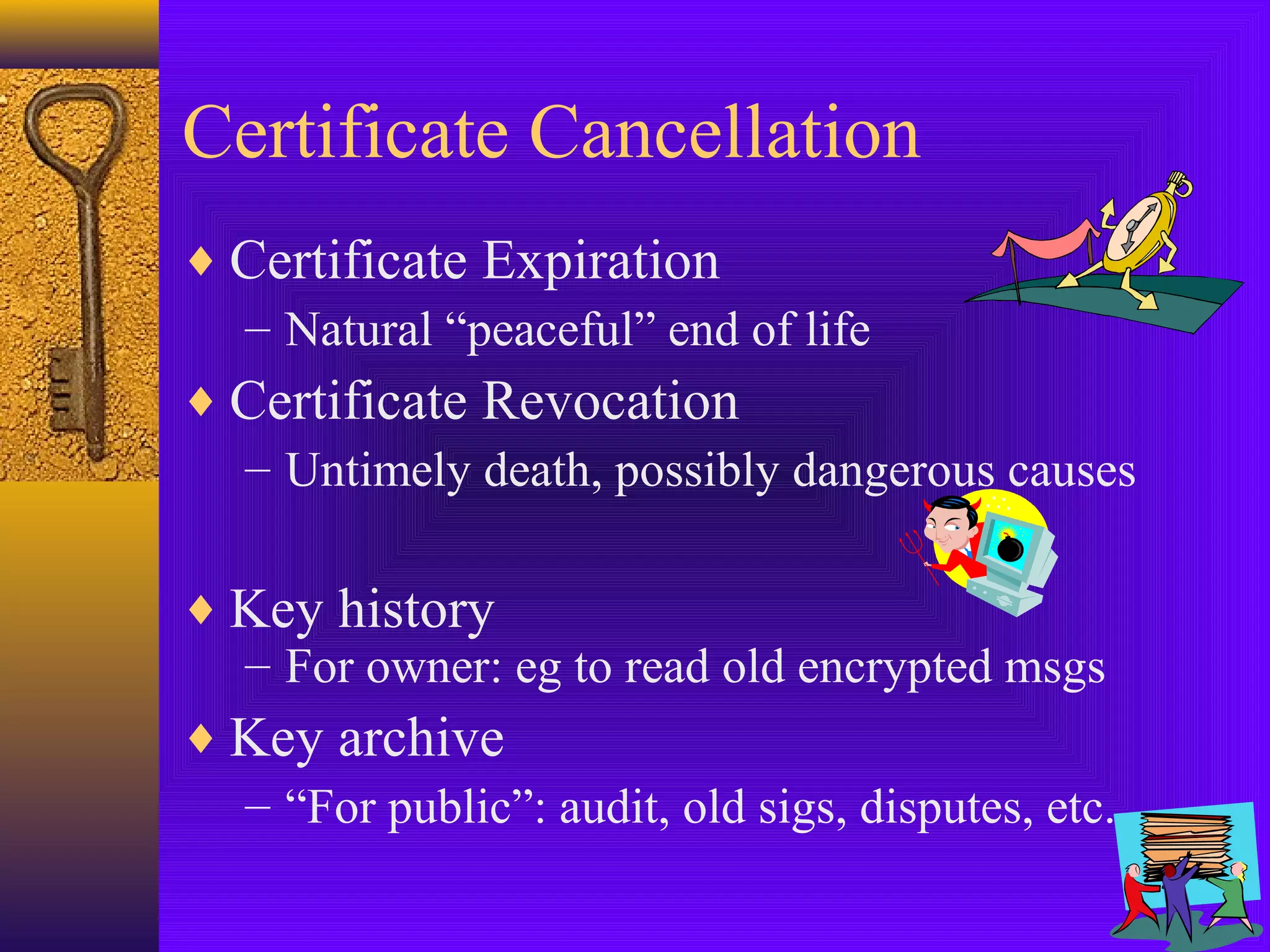 Certificate Cancellation

♦ Certificate Expiration
– Natural “peaceful” end of life
♦ Certificate Revocation
– Untimely death, possibly dangerous causes

♦ Key history
– For owner: eg to read old encrypted msgs
♦ Key archive
– “For public”: audit, old sigs, disputes, etc.